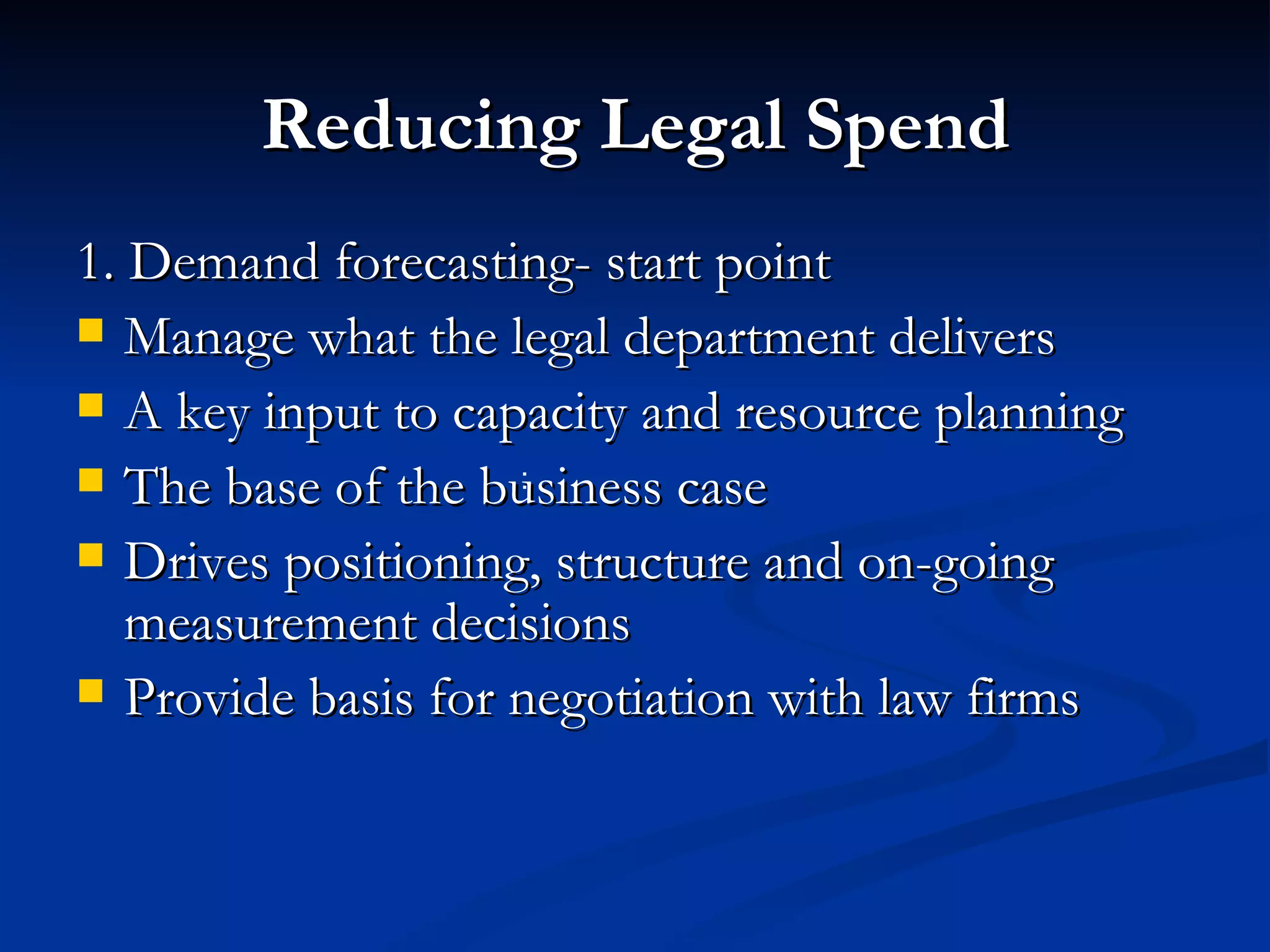 Reducing Legal Spend

1. Demand forecasting- start point

- Manage what the legal department delivers
- A key input to capacity and resource planning
- The base of the business case
- Drives positioning, structure and on-going measurement decisions
- Provide basis for negotiation with law firms